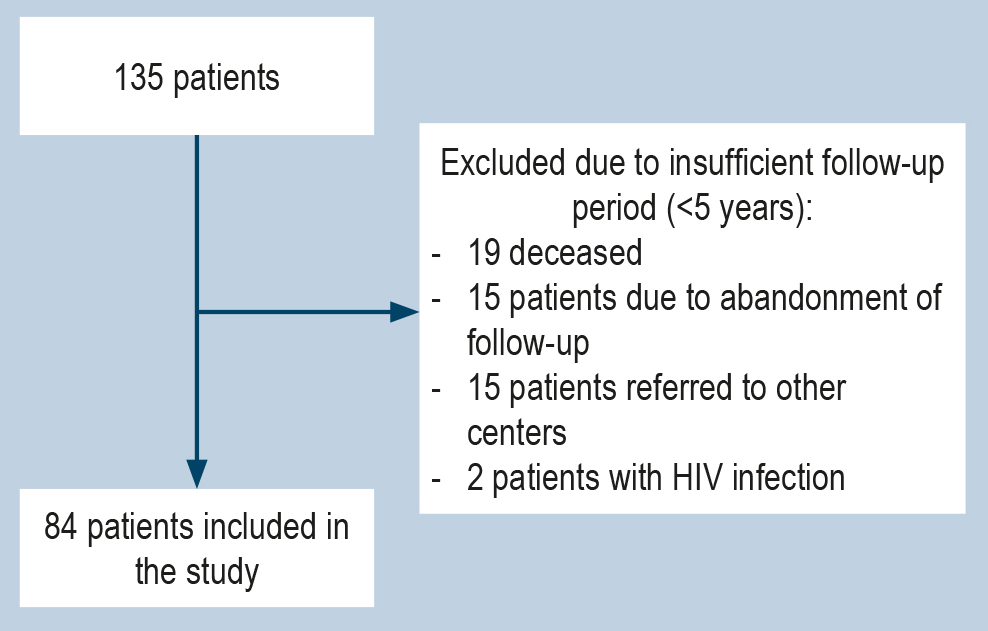 135 patients

Excluded due to insufficient follow-up period (<5 years):
- 19 deceased
- 15 patients due to abandonment of follow-up
- 15 patients referred to other centers
- 2 patients with HIV infection

84 patients included in the study